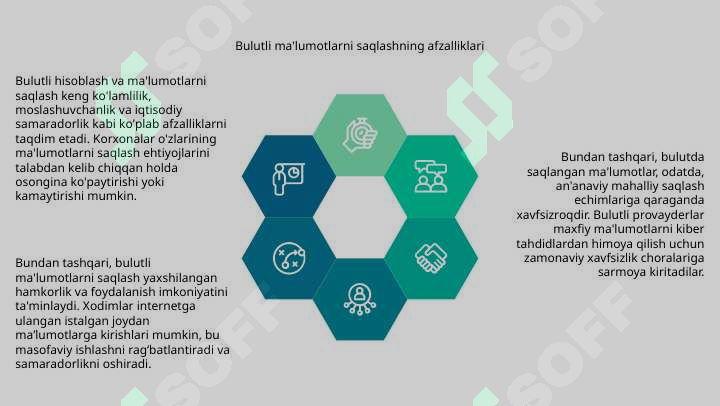 Bulutli ma'lumotlarni saqlashning afzalliklari

Bulutli hisoblash va ma'lumotlarni saqlash keng ko'lamlilik, moslashuvchanlik va iqtisodiy samaradorlik kabi ko'plab afzalliklarni taqdim etadi. Korxonalar o'zlarining ma'lumotlarni saqlash ehtiyojlarini talabdan kelib chiqqan holda osongina ko'paytirishi yoki kamaytirishi mumkin.

Bundan tashqari, bulutli ma'lumotlarni saqlash yaxshilangan hamkorlik va foydalanish imkoniyatini ta'minlaydi. Xodimlar internetga ulangan istalgan joydan ma'lumotlarga kirishlari mumkin, bu masofaviy ishlashni rag'batlantiradi va samaradorlikni oshiradi.

Bundan tashqari, bulutda saqlangan ma'lumotlar, odatda, an'anaviy mahalliy saqlash echimlariga qaraganda xavfsizroqdir. Bulutli provayderlar maxfiy ma'lumotlarni kiber tahdidlardan himoya qilish uchun zamonaviy xavfsizlik choralariga sarmoya kiritadilar.

SOFF SOFF SOFF SOFF